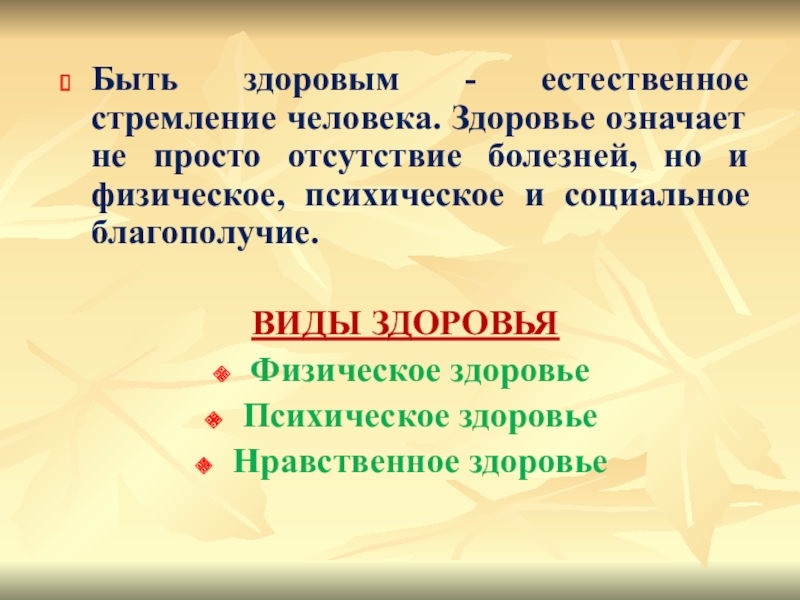 Быть здоровым - естественное стремление человека. Здоровье означает не просто отсутствие болезней, но и физическое, психическое и социальное благополучие.

ВИДЫ ЗДОРОВЬЯ

Физическое здоровье

Психическое здоровье

Нравственное здоровье